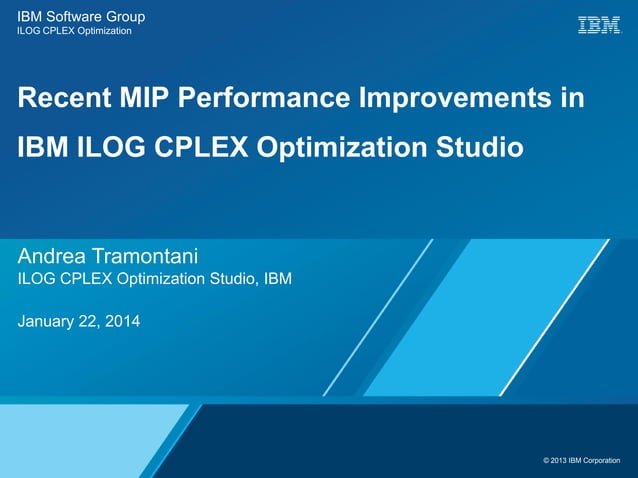 IBM Software Group
ILOG CPLEX Optimization

IBM

Recent MIP Performance Improvements in IBM ILOG CPLEX Optimization Studio

Andrea Tramontani
ILOG CPLEX Optimization Studio, IBM

January 22, 2014

© 2013 IBM Corporation